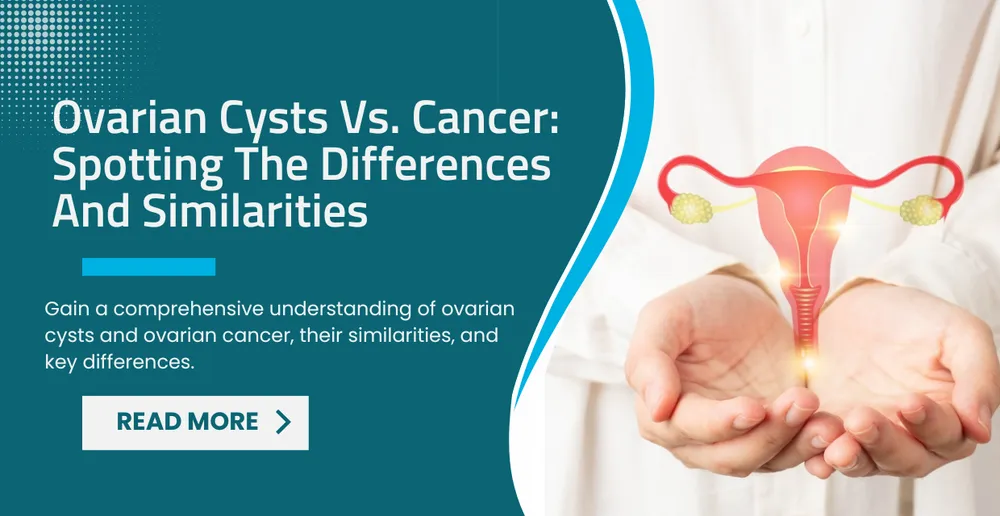 Ovarian Cysts Vs. Cancer: Spotting The Differences And Similarities

Gain a comprehensive understanding of ovarian cysts and ovarian cancer, their similarities, and key differences.

READ MORE